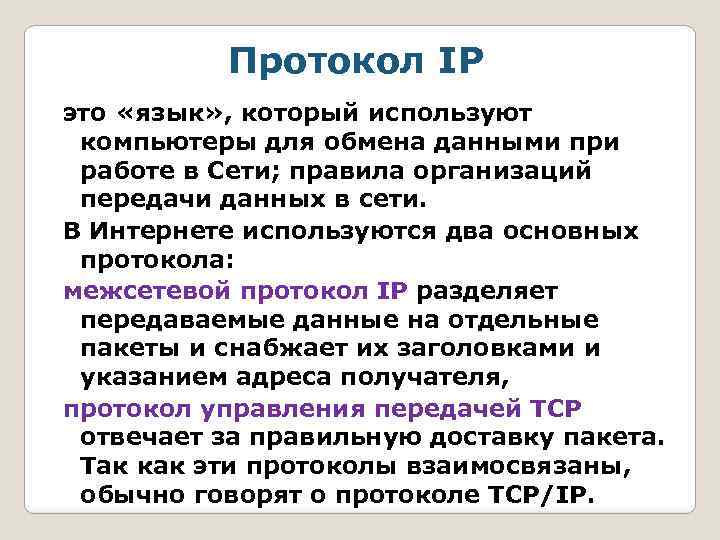 Протокол IP

это «язык», который используют компьютеры для обмена данными при работе в Сети; правила организаций передачи данных в сети.

В Интернете используются два основных протокола:

межсетевой протокол IP разделяет передаваемые данные на отдельные пакеты и снабжает их заголовками и указанием адреса получателя,

протокол управления передачей TCP отвечает за правильную доставку пакета. Так как эти протоколы взаимосвязаны, обычно говорят о протоколе TCP/IP.